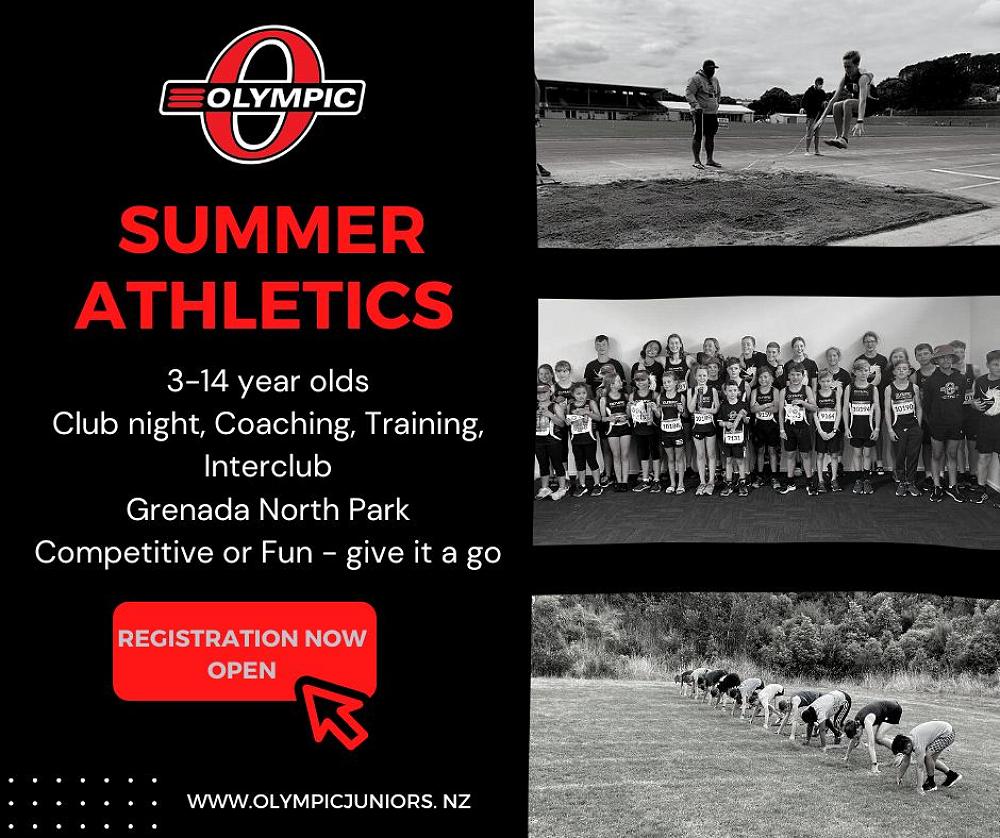 OLYMPIC

SUMMER ATHLETICS

3-14 year olds
Club night, Coaching, Training, Interclub
Grenada North Park
Competitive or Fun - give it a go

REGISTRATION NOW OPEN

WWW.OLYMPICJUNIORS. NZ